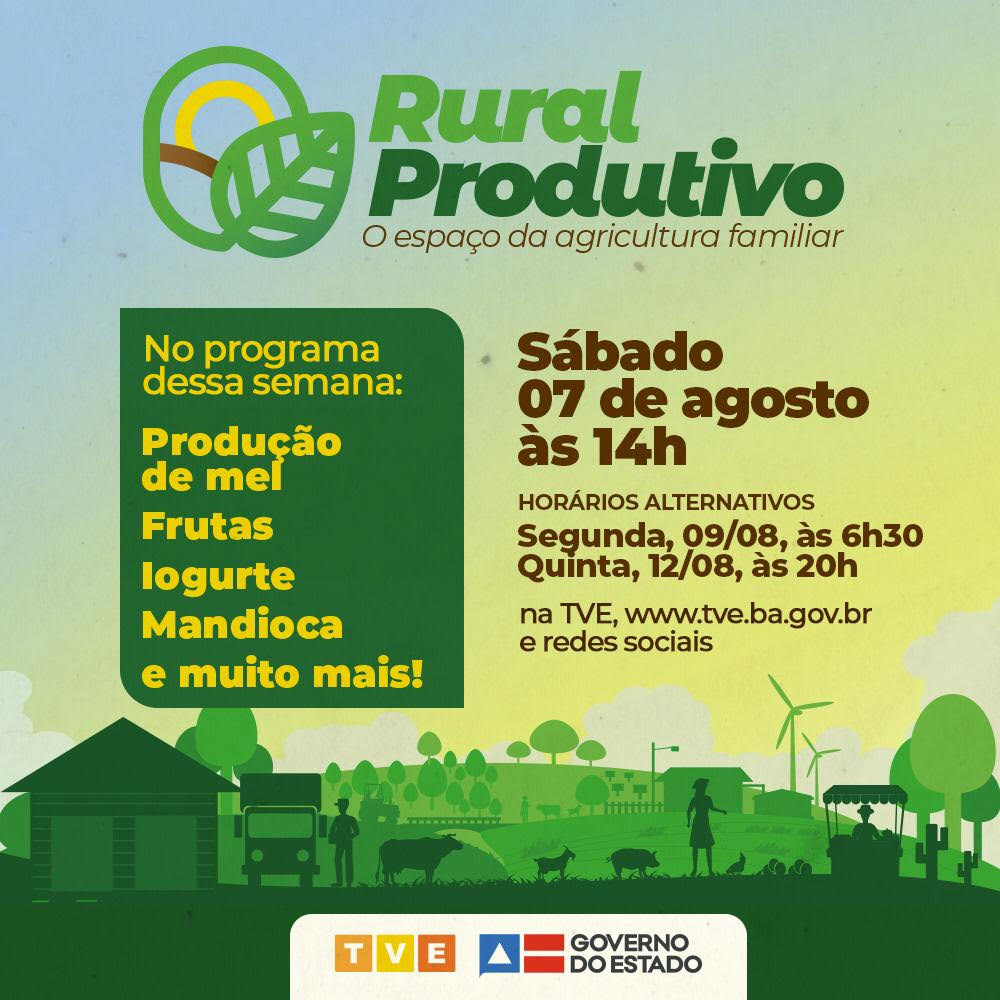 Rural Produtivo
O espaço da agricultura familiar

No programa dessa semana:

Produção de mel
Frutas
Iogurte
Mandioca
e muito mais!

Sábado
07 de agosto
às 14h

HORÁRIOS ALTERNATIVOS
Segunda, 09/08, às 6h30
Quinta, 12/08, às 20h

na TVE, www.tve.ba.gov.br
e redes sociais

TVE

GOVERNO DO ESTADO